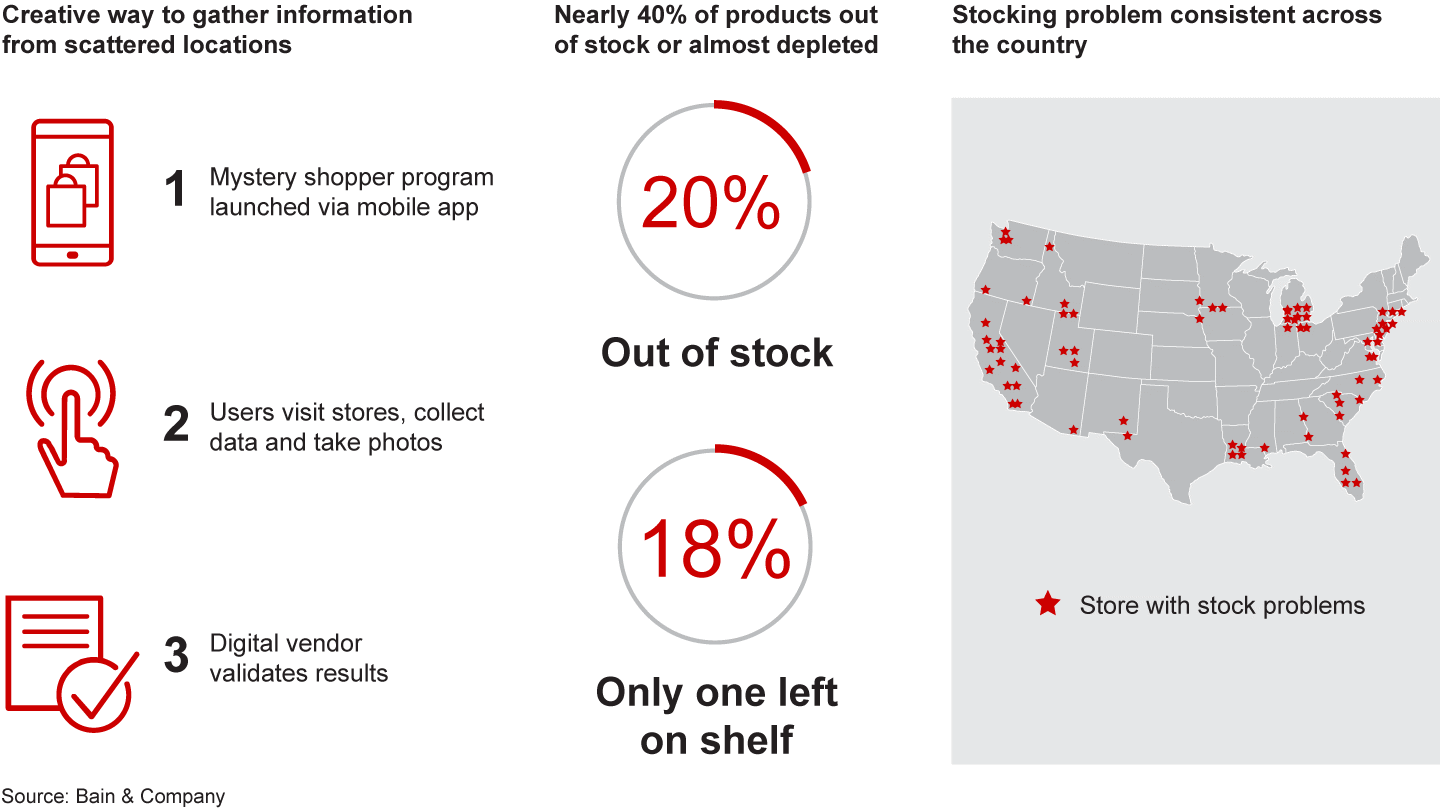 Creative way to gather information from scattered locations

1 Mystery shopper program launched via mobile app

2 Users visit stores, collect data and take photos

3 Digital vendor validates results

Nearly 40% of products out of stock or almost depleted

20%

Out of stock

18%

Only one left on shelf

Stocking problem consistent across the country

Store with stock problems

Source: Bain & Company